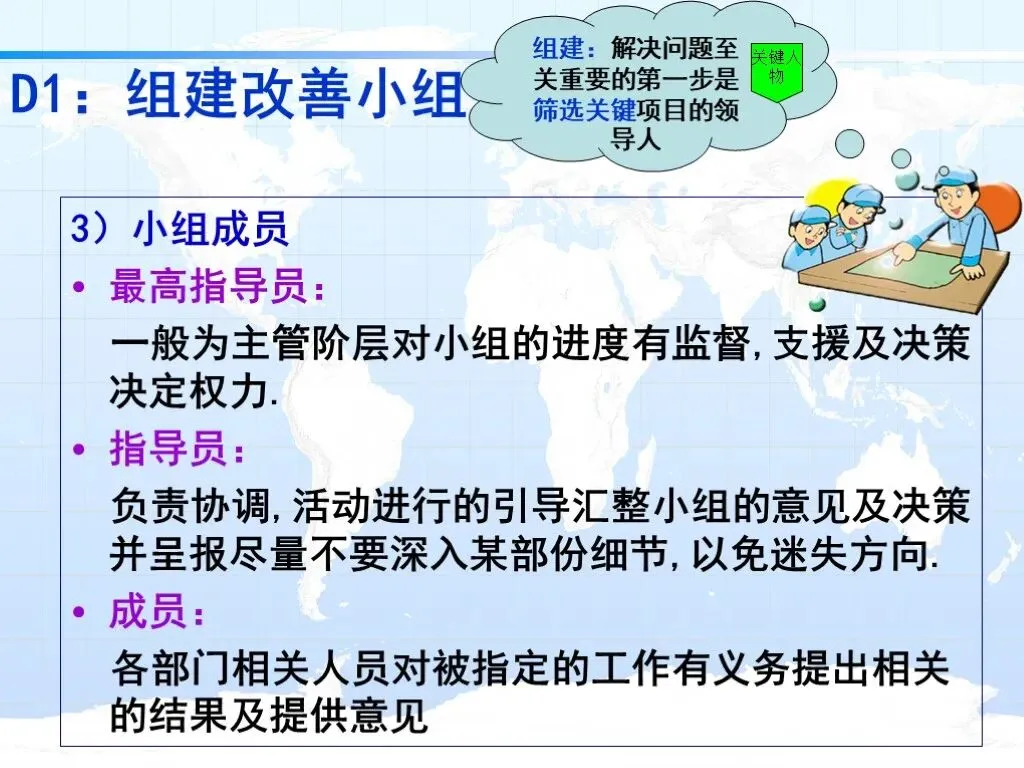 D1：组建改善小组

组建：解决问题至关重要的第一步是筛选关键项目的领导人

关键人物

3）小组成员

• 最高指导员：

一般为主管阶层对小组的进度有监督，支援及决策决定权力.

• 指导员：

负责协调，活动进行的引导汇整小组的意见及决策并呈报尽量不要深入某部份细节，以免迷失方向.

• 成员：

各部门相关人员对被指定的工作有义务提出相关的结果及提供意见